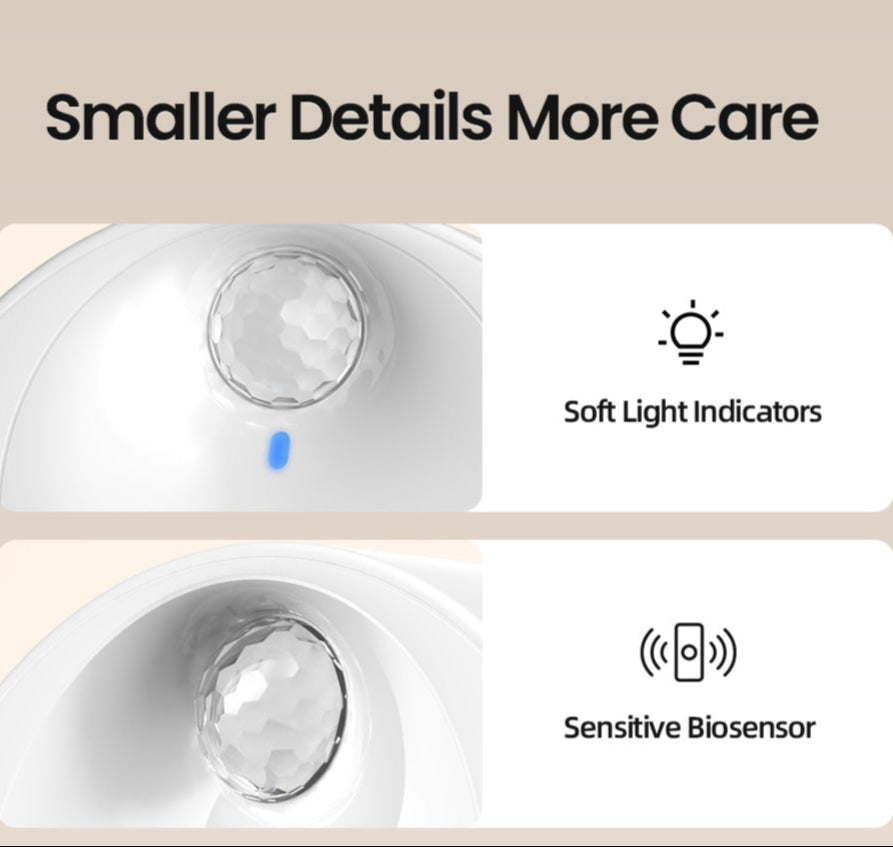 Smaller Details More Care

Soft Light Indicators

Sensitive Biosensor